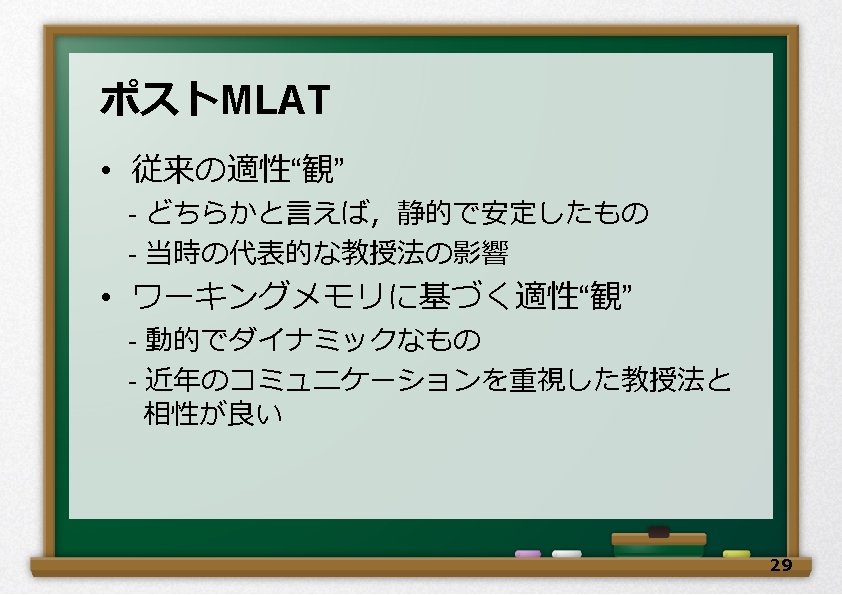 ポストMLAT

• 従来の適性“観”

- どちらかと言えば，静的で安定したもの

- 当時の代表的な教授法の影響

• ワーキングメモリに基づく適性“観”

- 動的でダイナミックなもの

- 近年のコミュニケーションを重視した教授法と相性が良い

29